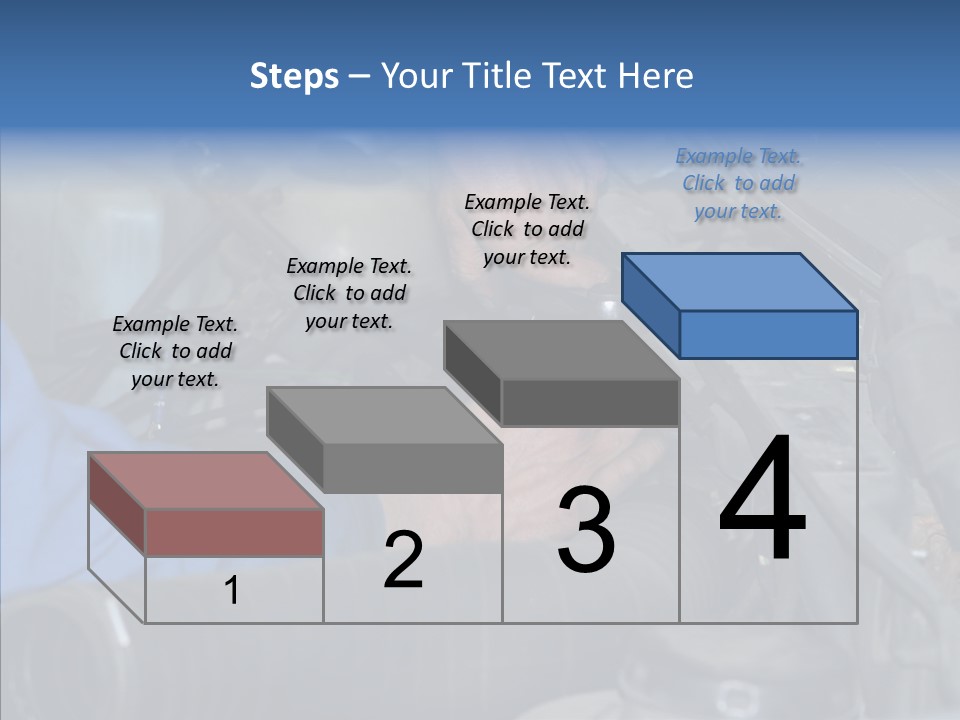 Steps – Your Title Text Here

Example Text. Click to add your text.

Example Text. Click to add your text.

Example Text. Click to add your text.

Example Text. Click to add your text.

1

2

3

4